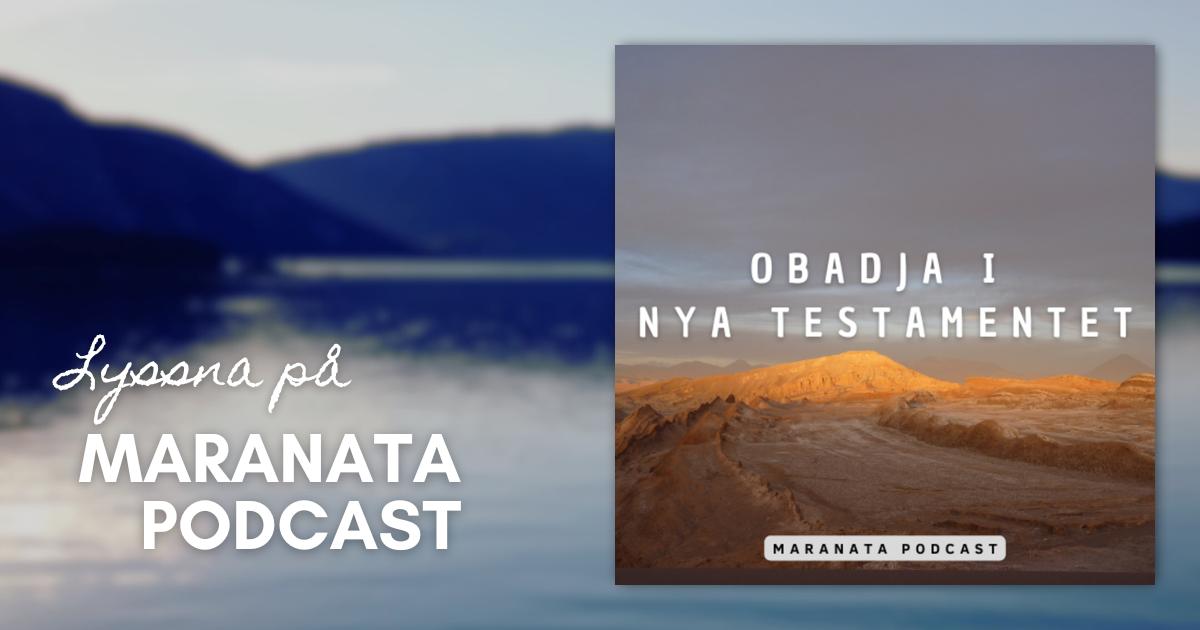 Lyssna på
MARANATA PODCAST

OBADJA I NYA TESTAMENTET

MARANATA PODCAST